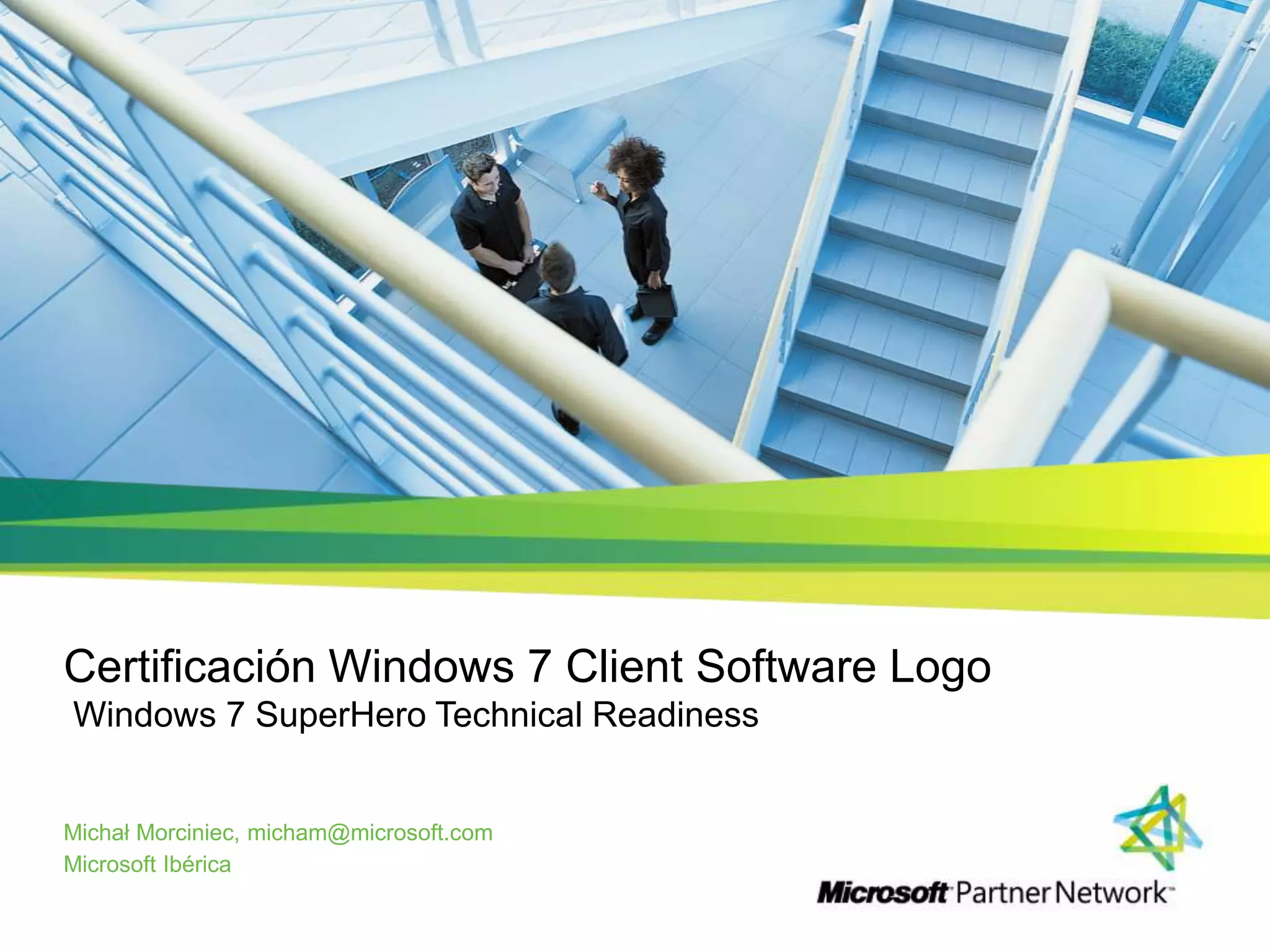 Certificación Windows 7 Client Software Logo
Windows 7 SuperHero Technical Readiness

Michał Morciniec, micham@microsoft.com
Microsoft Ibérica

Microsoft Partner Network